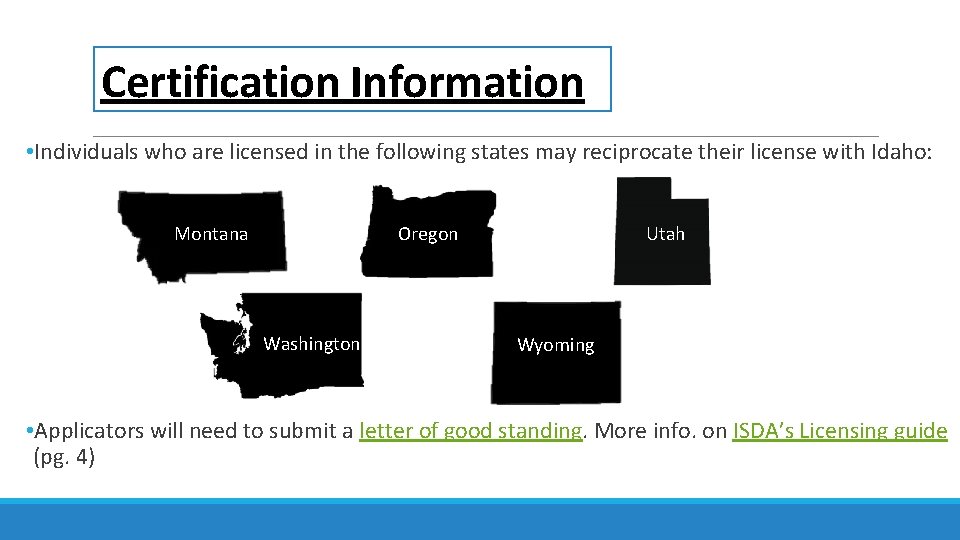 Certification Information

•Individuals who are licensed in the following states may reciprocate their license with Idaho:

Montana

Oregon

Utah

Washington

Wyoming

•Applicators will need to submit a letter of good standing. More info. on ISDA's Licensing guide (pg. 4)